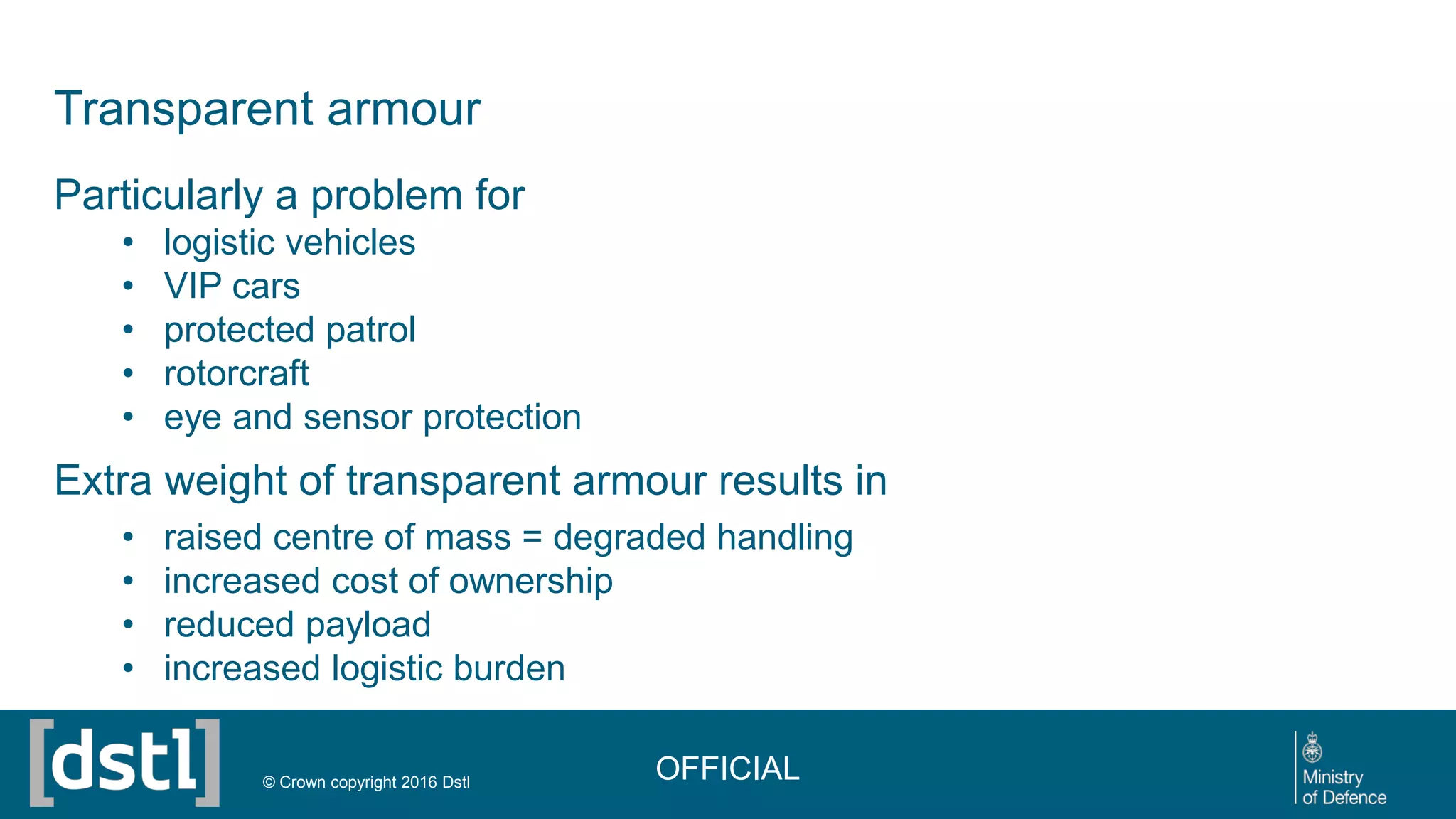 Transparent armour

Particularly a problem for
• logistic vehicles
• VIP cars
• protected patrol
• rotorcraft
• eye and sensor protection

Extra weight of transparent armour results in
• raised centre of mass = degraded handling
• increased cost of ownership
• reduced payload
• increased logistic burden

[dstl]

© Crown copyright 2016 Dstl

OFFICIAL

Ministry of Defence